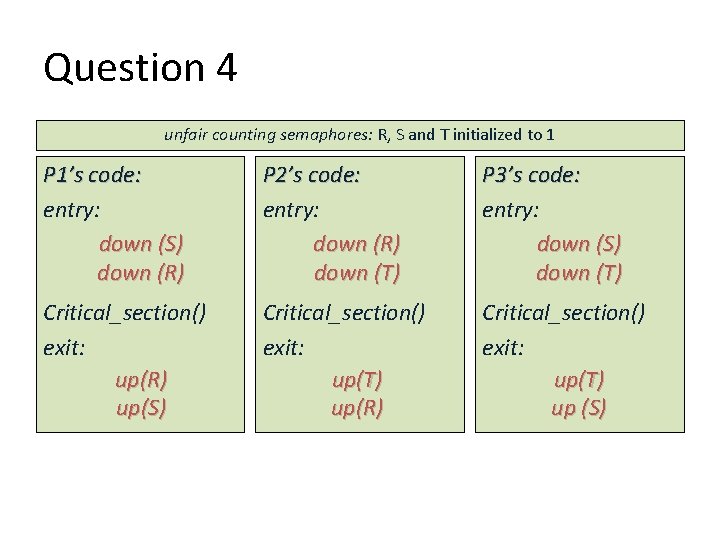 Question 4

unfair counting semaphores: R, S and T initialized to 1

P1's code:
entry:
down (S)
down (R)
Critical_section()
exit:
up(R)
up(S)

P2's code:
entry:
down (R)
down (T)
Critical_section()
exit:
up(T)
up(R)

P3's code:
entry:
down (S)
down (T)
Critical_section()
exit:
up(T)
up (S)